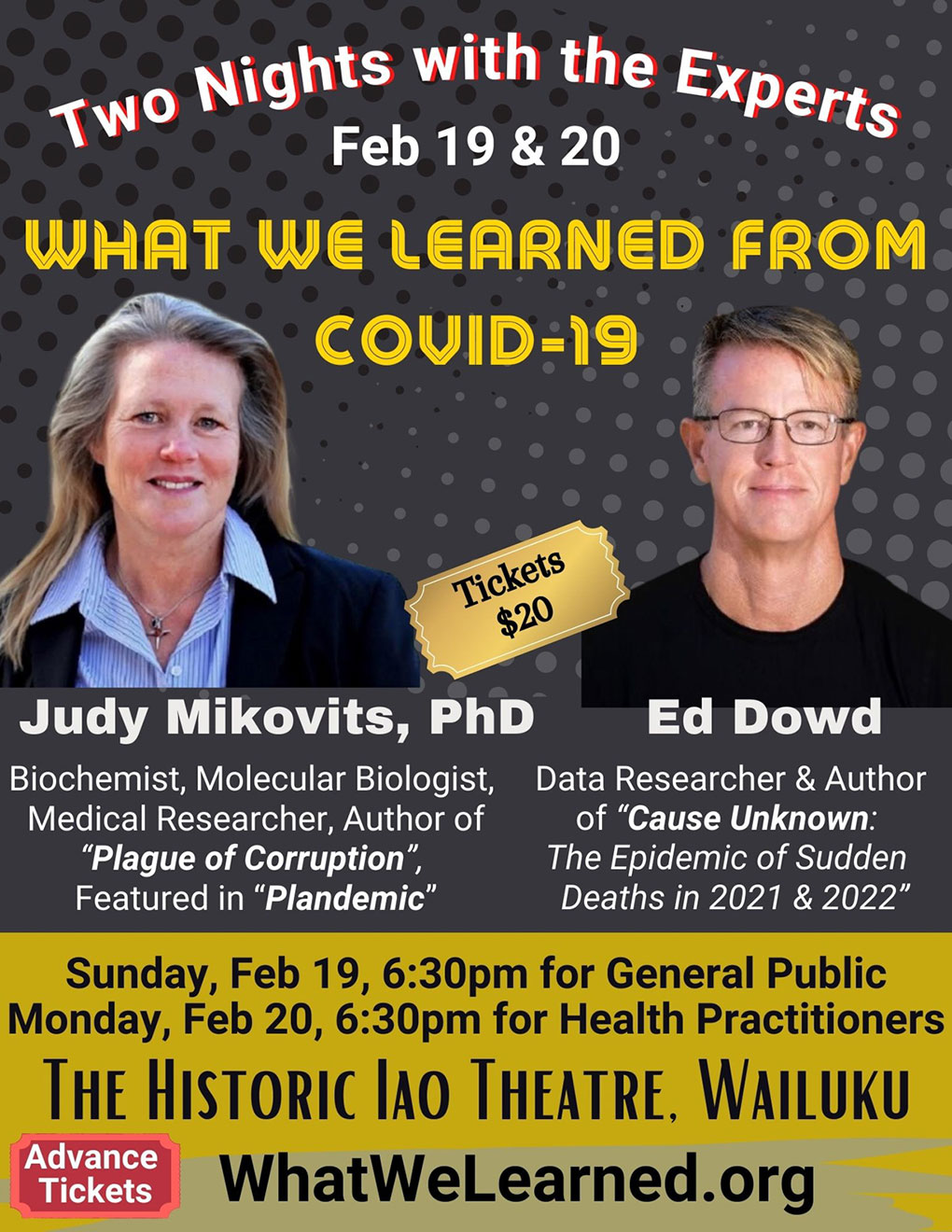 Two Nights with the Experts
Feb 19 & 20

WHAT WE LEARNED FROM COVID-19

Tickets $20

Judy Mikovits, PhD

Biochemist, Molecular Biologist, Medical Researcher, Author of "Plague of Corruption", Featured in "Plandemic"

Ed Dowd

Data Researcher & Author of "Cause Unknown: The Epidemic of Sudden Deaths in 2021 & 2022"

Sunday, Feb 19, 6:30pm for General Public
Monday, Feb 20, 6:30pm for Health Practitioners

THE HISTORIC IAO THEATRE, WAILUKU

Advance Tickets

WhatWeLearned.org